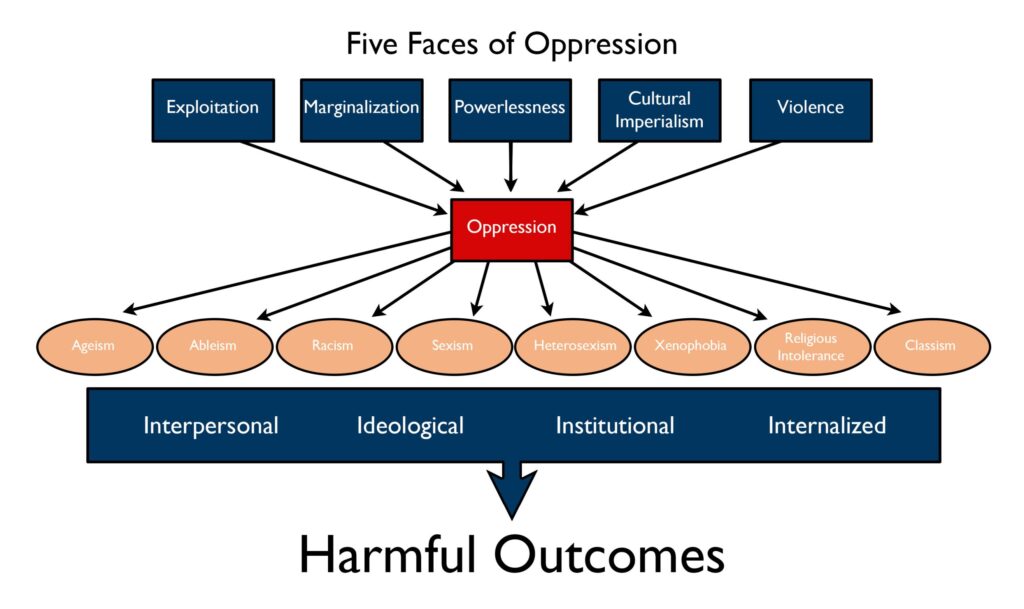 Five Faces of Oppression

Exploitation

Marginalization

Powerlessness

Cultural Imperialism

Violence

Oppression

Ageism

Ableism

Racism

Sexism

Heterosexism

Xenophobia

Religious Intolerance

Classism

Interpersonal

Ideological

Institutional

Internalized

Harmful Outcomes